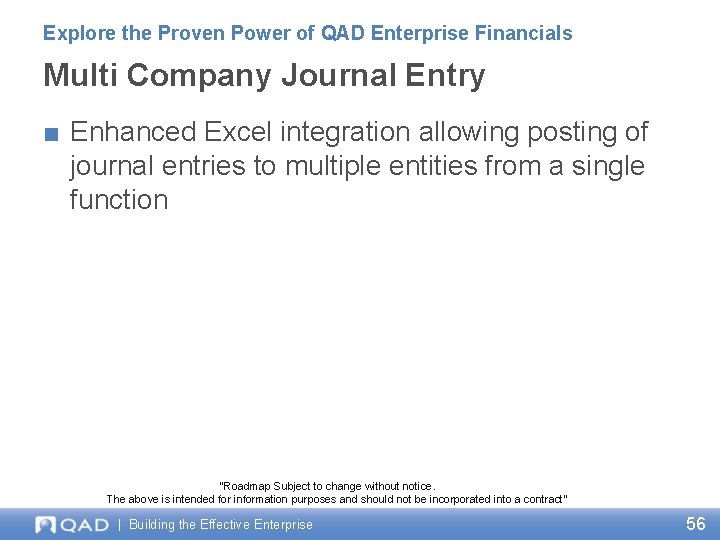 Explore the Proven Power of QAD Enterprise Financials

Multi Company Journal Entry

■ Enhanced Excel integration allowing posting of journal entries to multiple entities from a single function

"Roadmap Subject to change without notice.
The above is intended for information purposes and should not be incorporated into a contract"

QAD | Building the Effective Enterprise

56